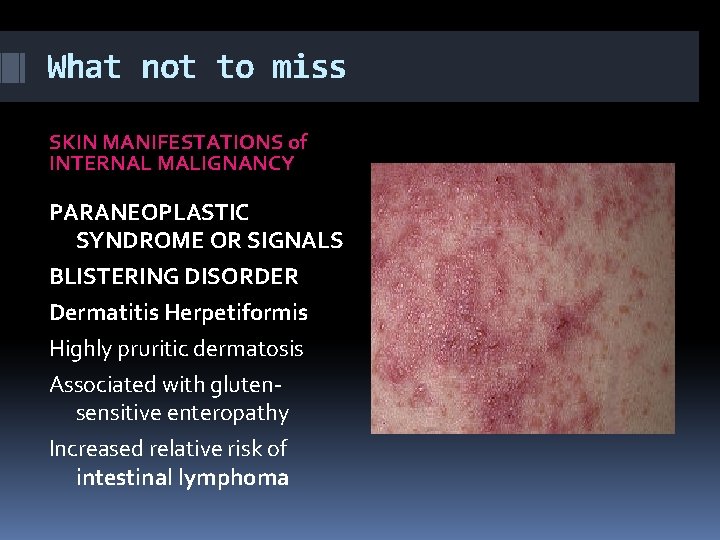 What not to miss

SKIN MANIFESTATIONS of INTERNAL MALIGNANCY

PARANEOPLASTIC SYNDROME OR SIGNALS

BLISTERING DISORDER

Dermatitis Herpetiformis

Highly pruritic dermatosis

Associated with gluten-sensitive enteropathy

Increased relative risk of intestinal lymphoma